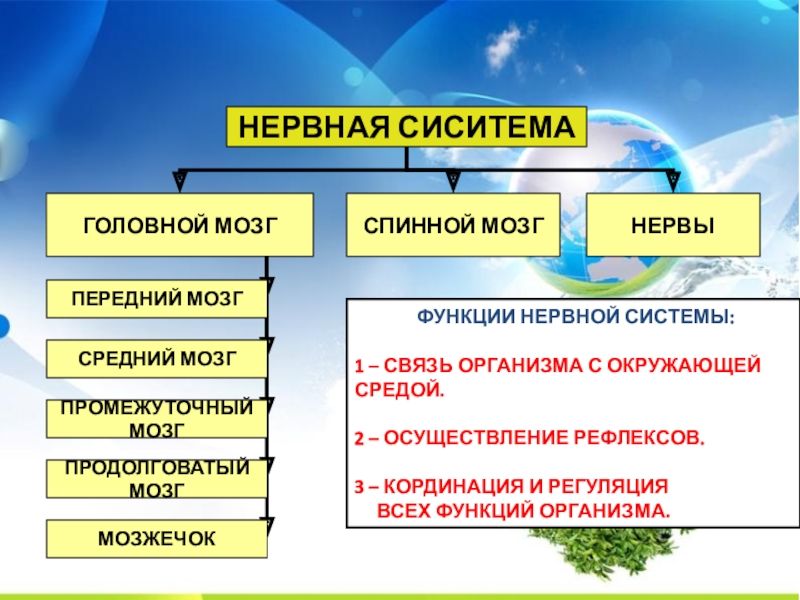 НЕРВНАЯ СИСИТЕМА

ГОЛОВНОЙ МОЗГ

СПИННОЙ МОЗГ

НЕРВЫ

ПЕРЕДНИЙ МОЗГ

СРЕДНИЙ МОЗГ

ПРОМЕЖУТОЧНЫЙ МОЗГ

ПРОДОЛГОВАТЫЙ МОЗГ

МОЗЖЕЧОК

ФУНКЦИИ НЕРВНОЙ СИСТЕМЫ:

1 – СВЯЗЬ ОРГАНИЗМА С ОКРУЖАЮЩЕЙ СРЕДОЙ.

2 – ОСУЩЕСТВЛЕНИЕ РЕФЛЕКСОВ.

3 – КОРДИНАЦИЯ И РЕГУЛЯЦИЯ ВСЕХ ФУНКЦИЙ ОРГАНИЗМА.